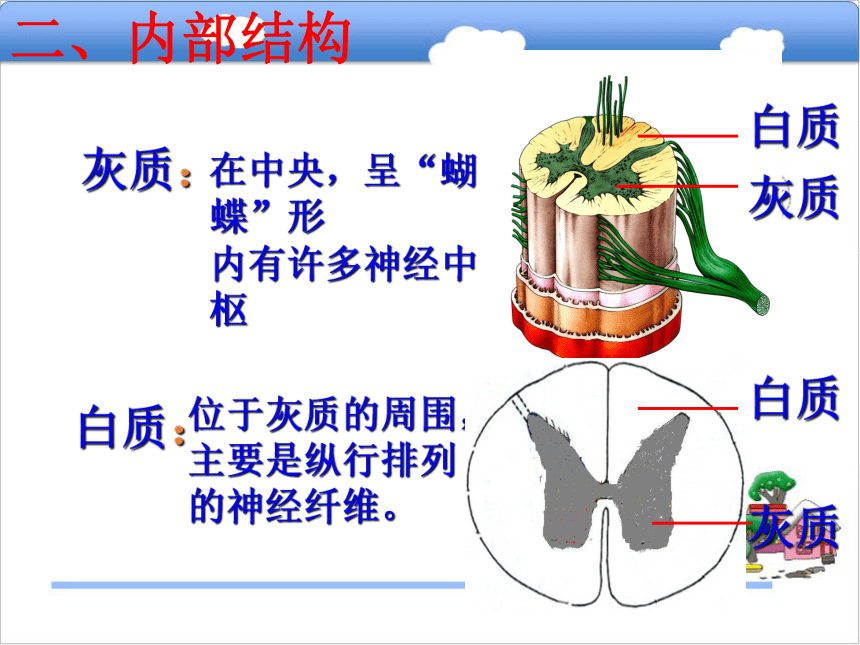 二、内部结构

灰质：在中央，呈“蝴蝶”形
内有许多神经中枢

白质：位于灰质的周围，主要是纵行排列的神经纤维。

白质
灰质

白质
灰质